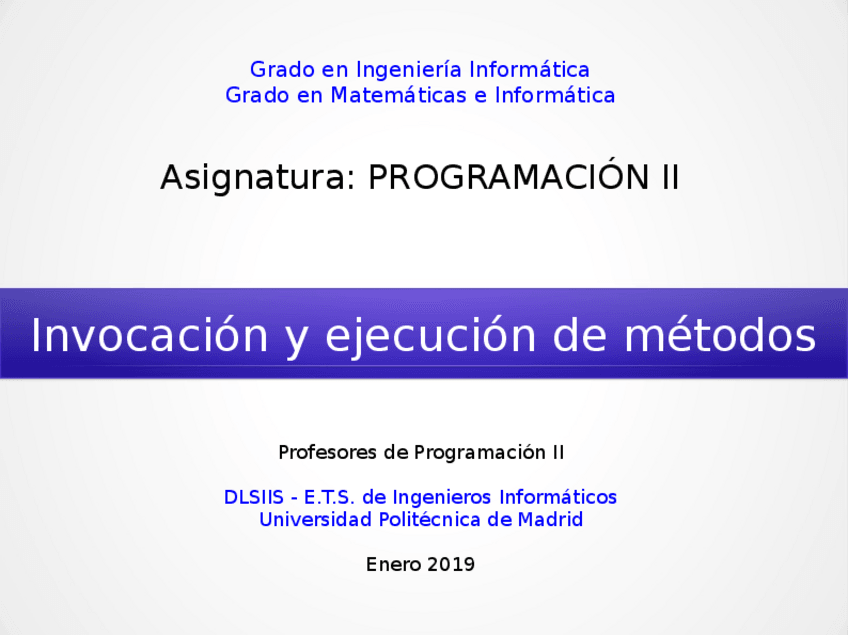 Grado en Ingeniería Informática
Grado en Matemáticas e Informática

Asignatura: PROGRAMACIÓN II

Invocación y ejecución de métodos

Profesores de Programación II

DLSIIS - E.T.S. de Ingenieros Informáticos
Universidad Politécnica de Madrid

Enero 2019